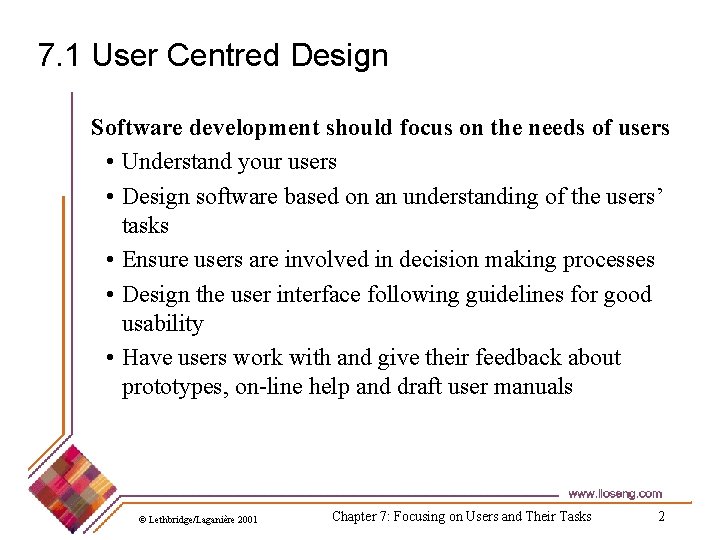 7.1 User Centred Design

Software development should focus on the needs of users

• Understand your users
• Design software based on an understanding of the users' tasks
• Ensure users are involved in decision making processes
• Design the user interface following guidelines for good usability
• Have users work with and give their feedback about prototypes, on-line help and draft user manuals

www.lloseng.com

© Lethbridge/Laganière 2001

Chapter 7: Focusing on Users and Their Tasks

2